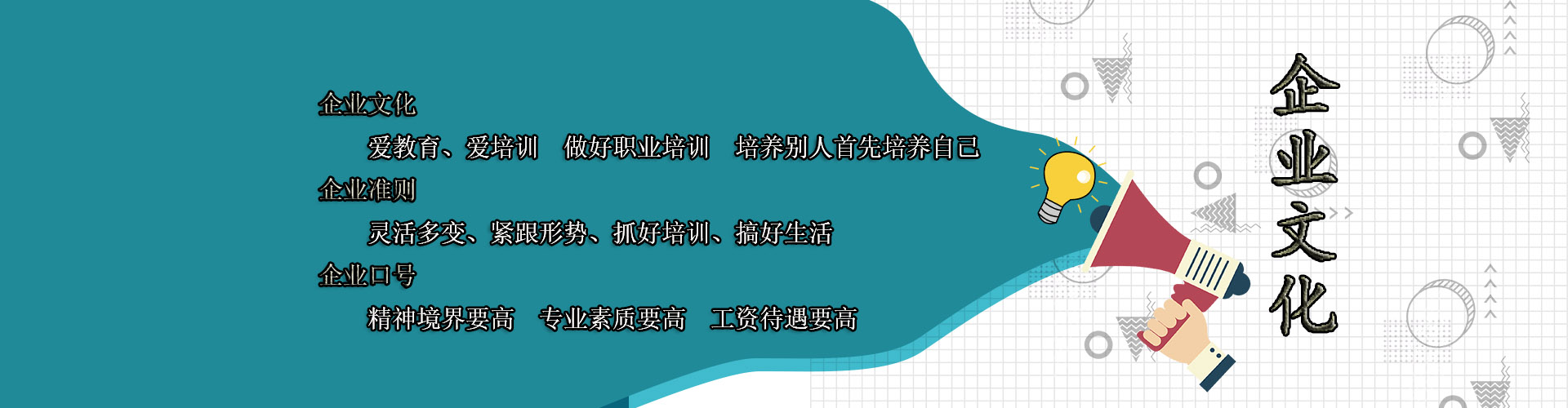 企业文化

爱教育、爱培训　做好职业培训　培养别人首先培养自己

企业准则

灵活多变、紧跟形势、抓好培训、搞好生活

企业口号

精神境界要高　专业素质要高　工资待遇要高

企业文化